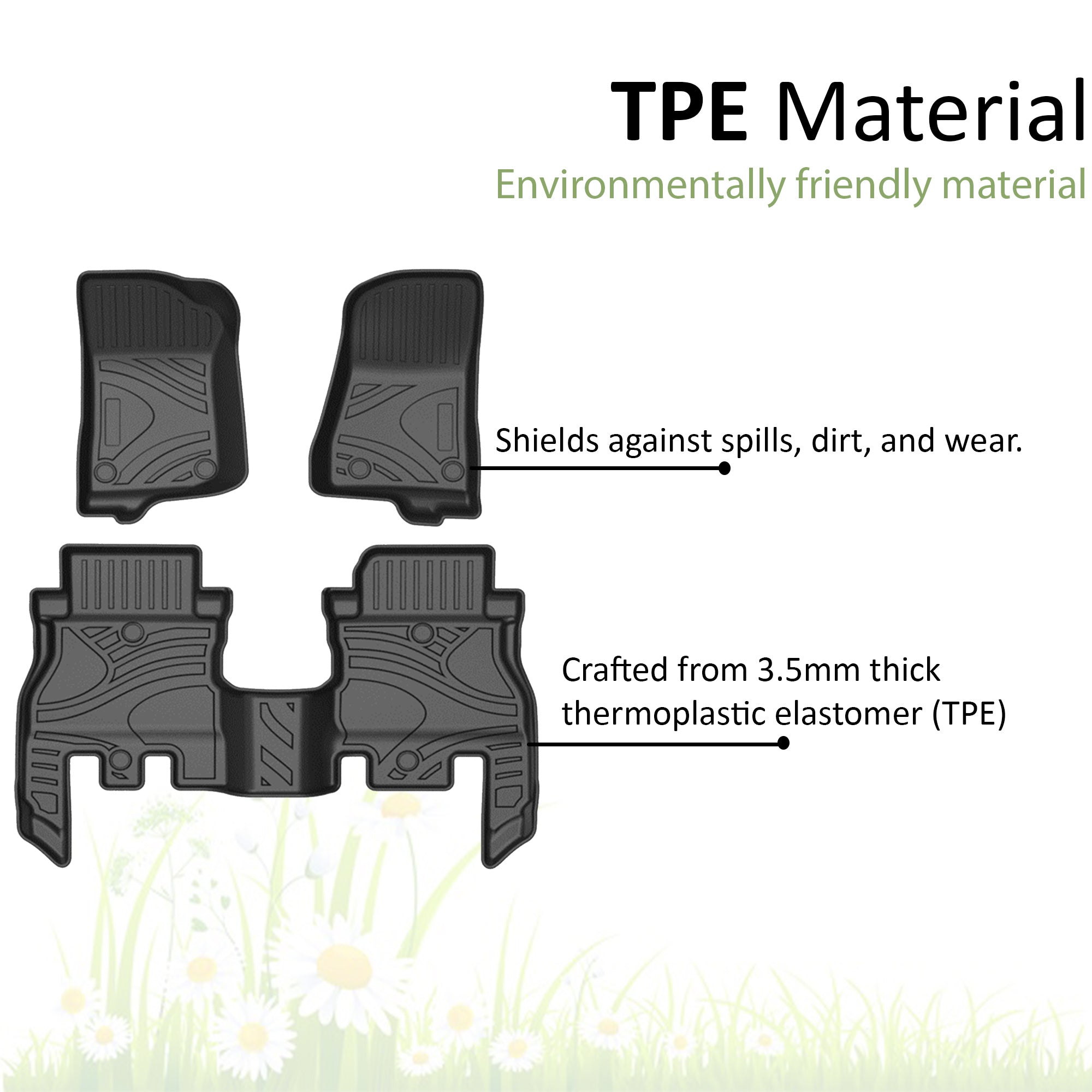 TPE Material
Environmentally friendly material

Shields against spills, dirt, and wear.

Crafted from 3.5mm thick thermoplastic elastomer (TPE)